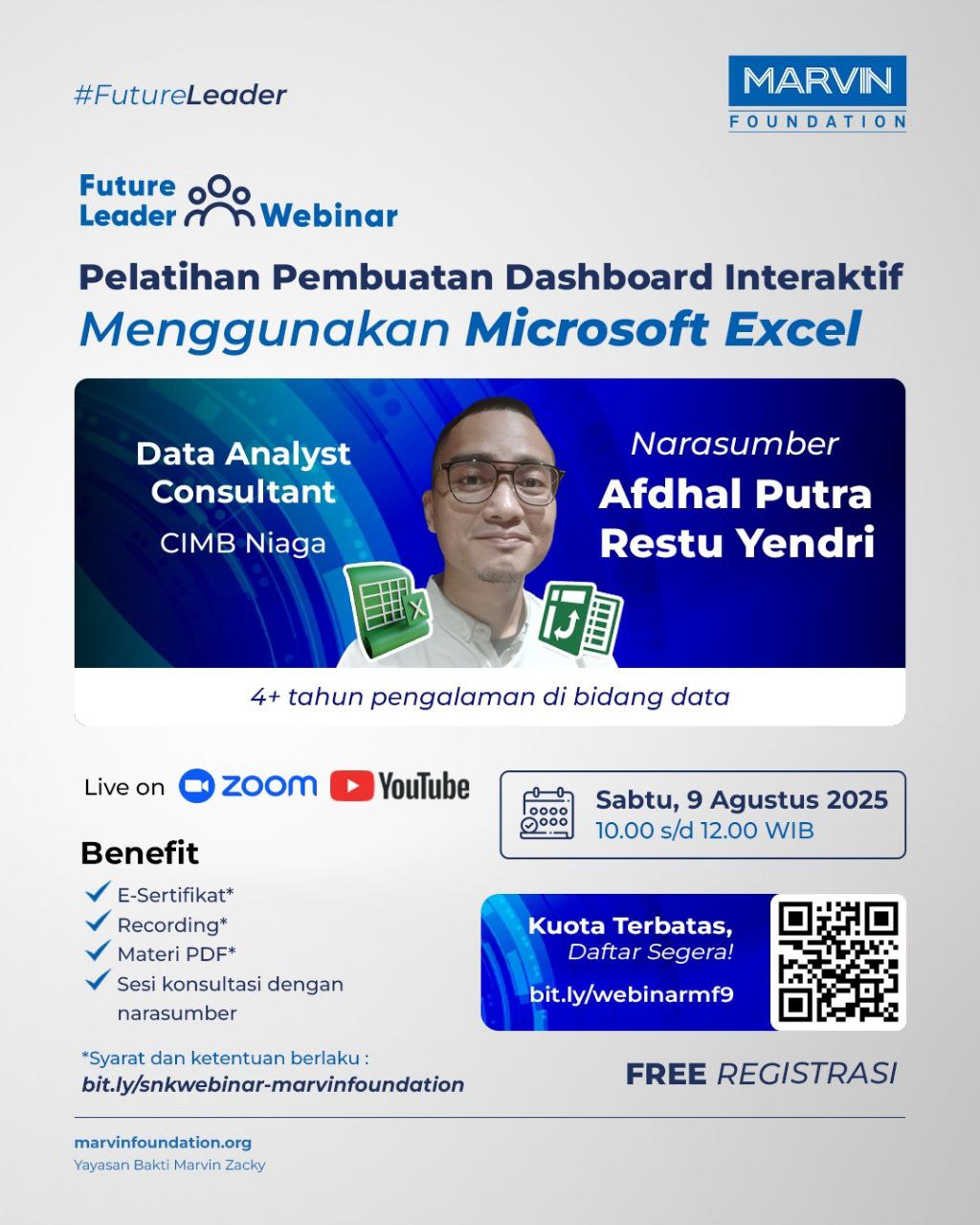 #FutureLeader

MARVIN
FOUNDATION

Future Leader Webinar

Pelatihan Pembuatan Dashboard Interaktif
Menggunakan Microsoft Excel

Data Analyst Consultant
CIMB Niaga

Narasumber
Afdhal Putra Restu Yendri

4+ tahun pengalaman di bidang data

Live on zoom YouTube

Sabtu, 9 Agustus 2025
10.00 s/d 12.00 WIB

Benefit
E-Sertifikat*
Recording*
Materi PDF*
Sesi konsultasi dengan narasumber

Kuota Terbatas,
Daftar Segera!
bit.ly/webinarmf9

*Syarat dan ketentuan berlaku :
bit.ly/snkwebinar-marvinfoundation

FREE REGISTRASI

marvinfoundation.org
Yayasan Bakti Marvin Zacky